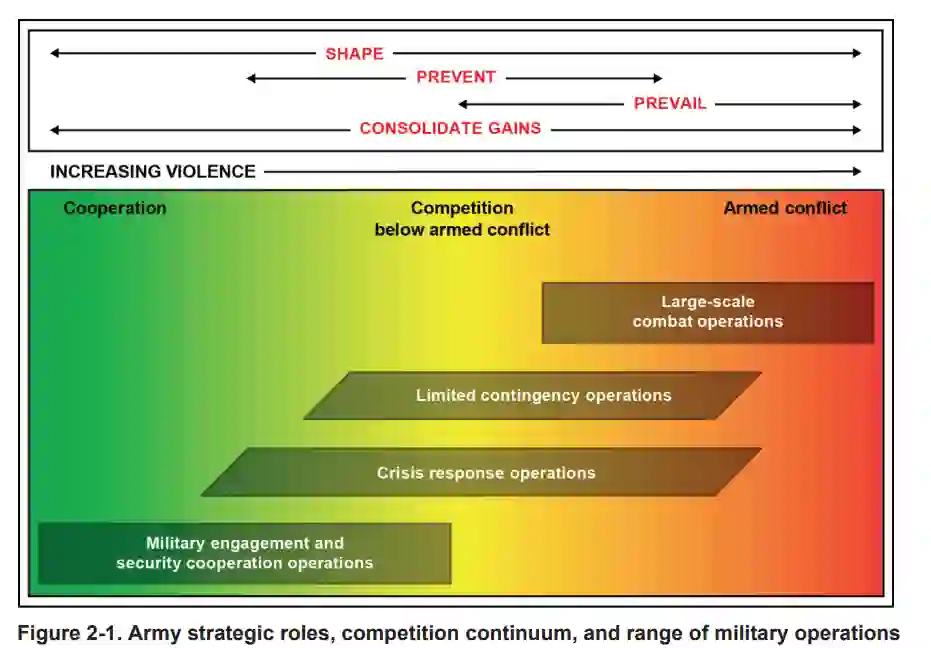 SHAPE
PREVENT
PREVAIL
CONSOLIDATE GAINS

INCREASING VIOLENCE

Cooperation

Competition below armed conflict

Armed conflict

Large-scale combat operations

Limited contingency operations

Crisis response operations

Military engagement and security cooperation operations

Figure 2-1. Army strategic roles, competition continuum, and range of military operations